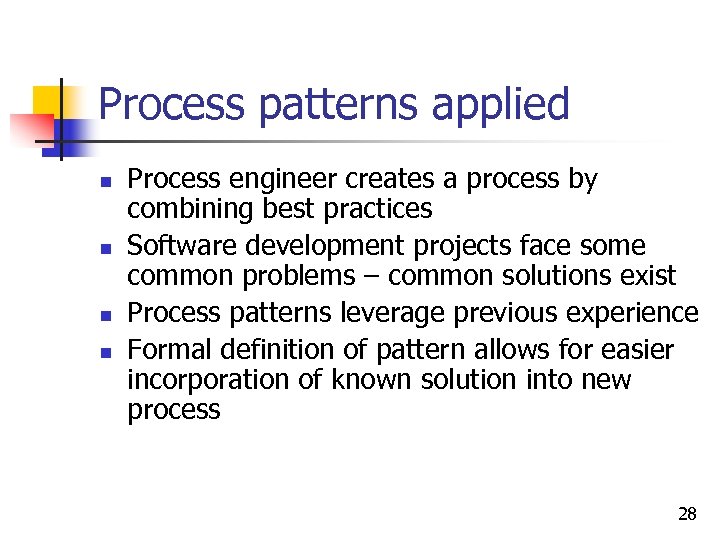 Process patterns applied

- Process engineer creates a process by combining best practices
- Software development projects face some common problems – common solutions exist
- Process patterns leverage previous experience
- Formal definition of pattern allows for easier incorporation of known solution into new process

28